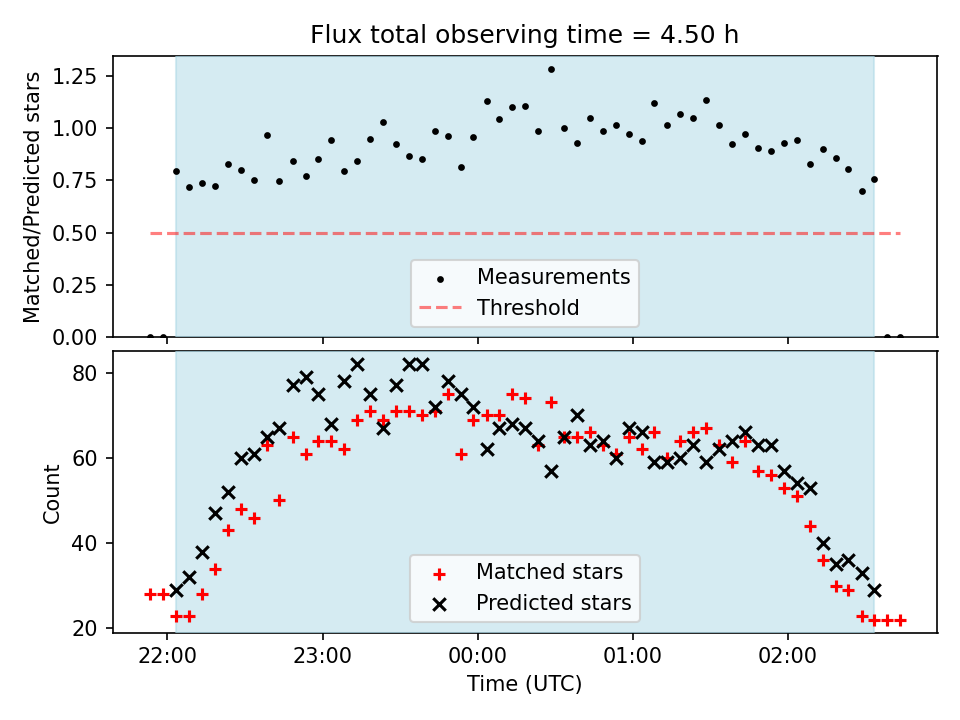 Flux total observing time = 4.50 h

Matched/Predicted stars

1.25
1.00
0.75
0.50
0.25
0.00

Measurements
Threshold

Count

80
60
40
20

Matched stars
Predicted stars

22:00
23:00
00:00
01:00
02:00

Time (UTC)